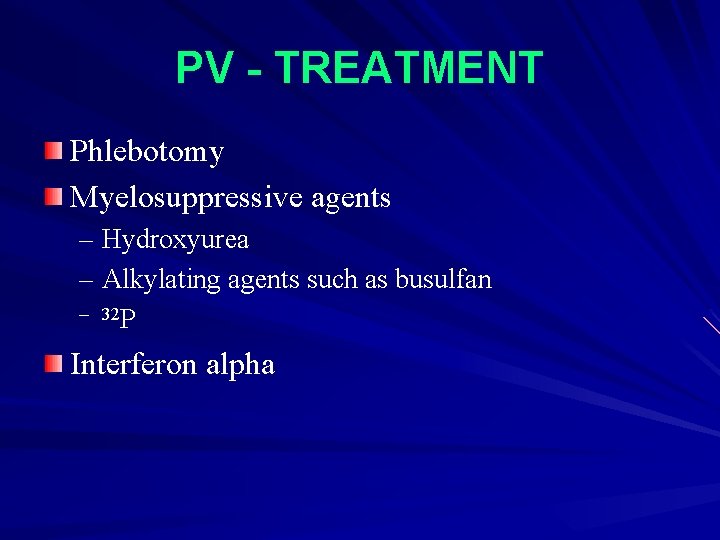 PV - TREATMENT

Phlebotomy

Myelosuppressive agents

– Hydroxyurea

– Alkylating agents such as busulfan

– $^{32}P$

Interferon alpha